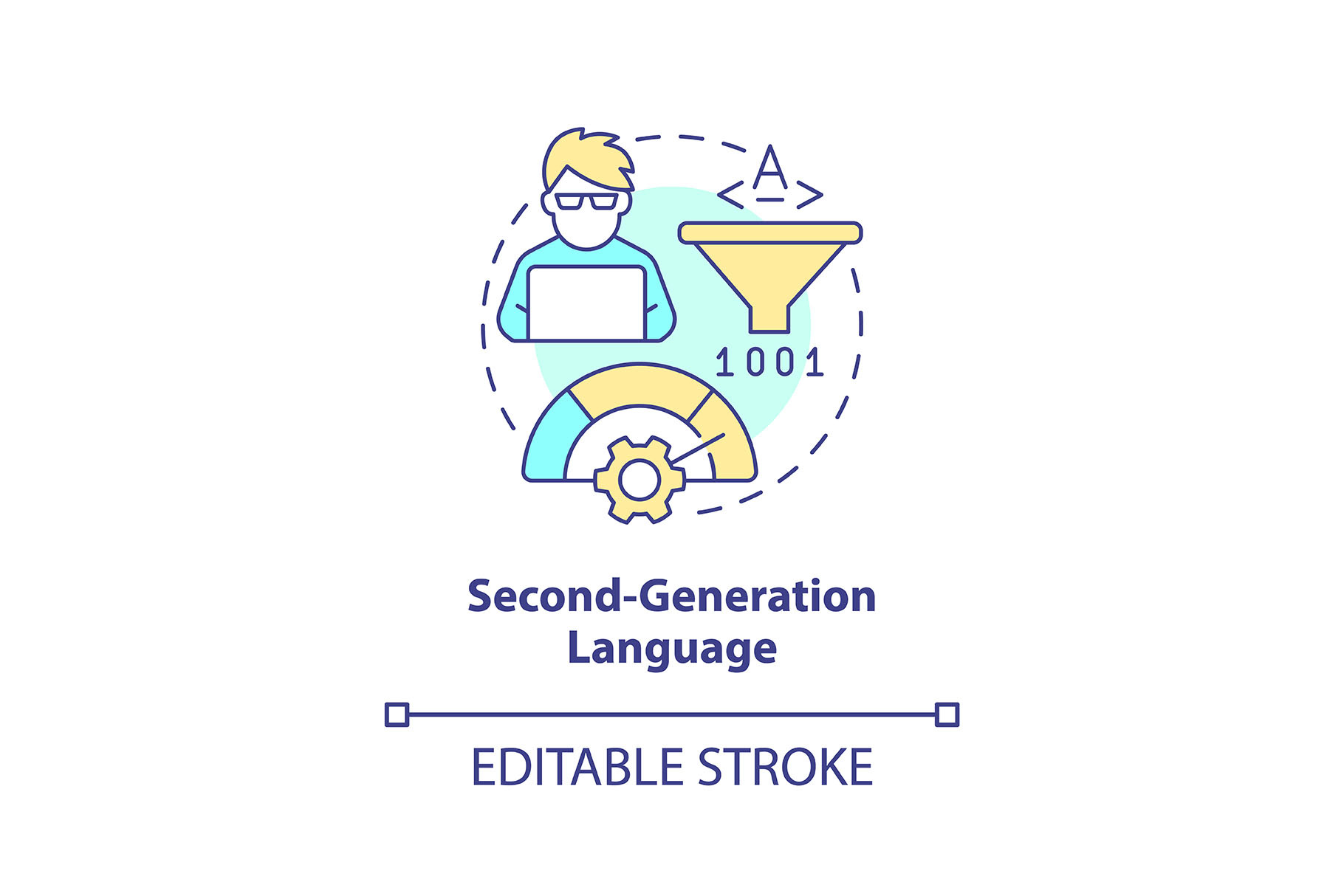 <A>

1001

Second-Generation Language

EDITABLE STROKE